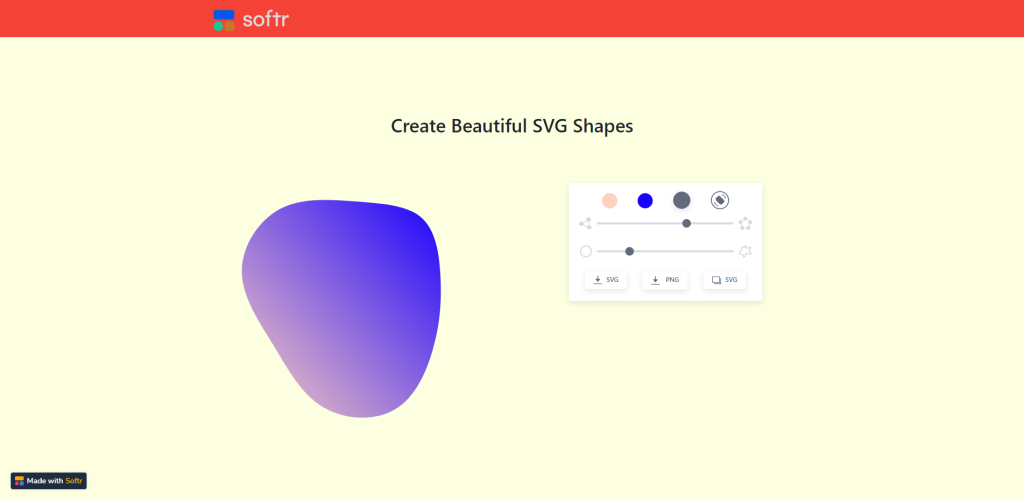 softr

Create Beautiful SVG Shapes

SVG
PNG
SVG

Made with Softr